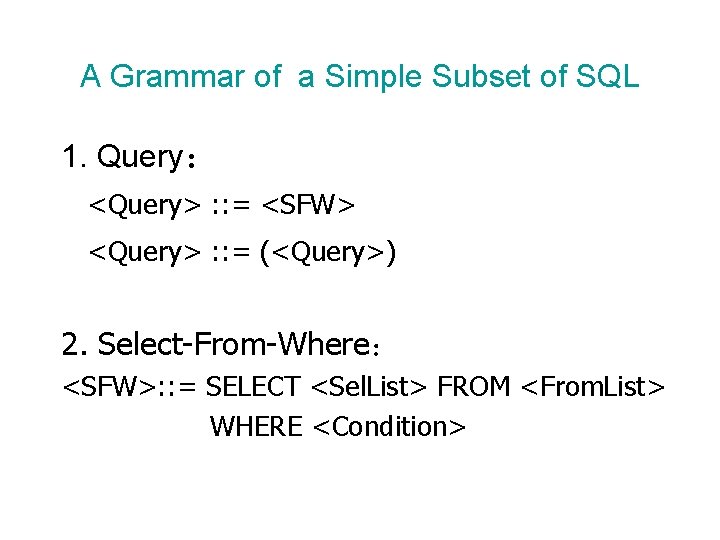 A Grammar of a Simple Subset of SQL

1. Query：

<Query> ::= <SFW>

<Query> ::= (<Query>)

2. Select-From-Where：

<SFW>::= SELECT <SelList> FROM <FromList> WHERE <Condition>